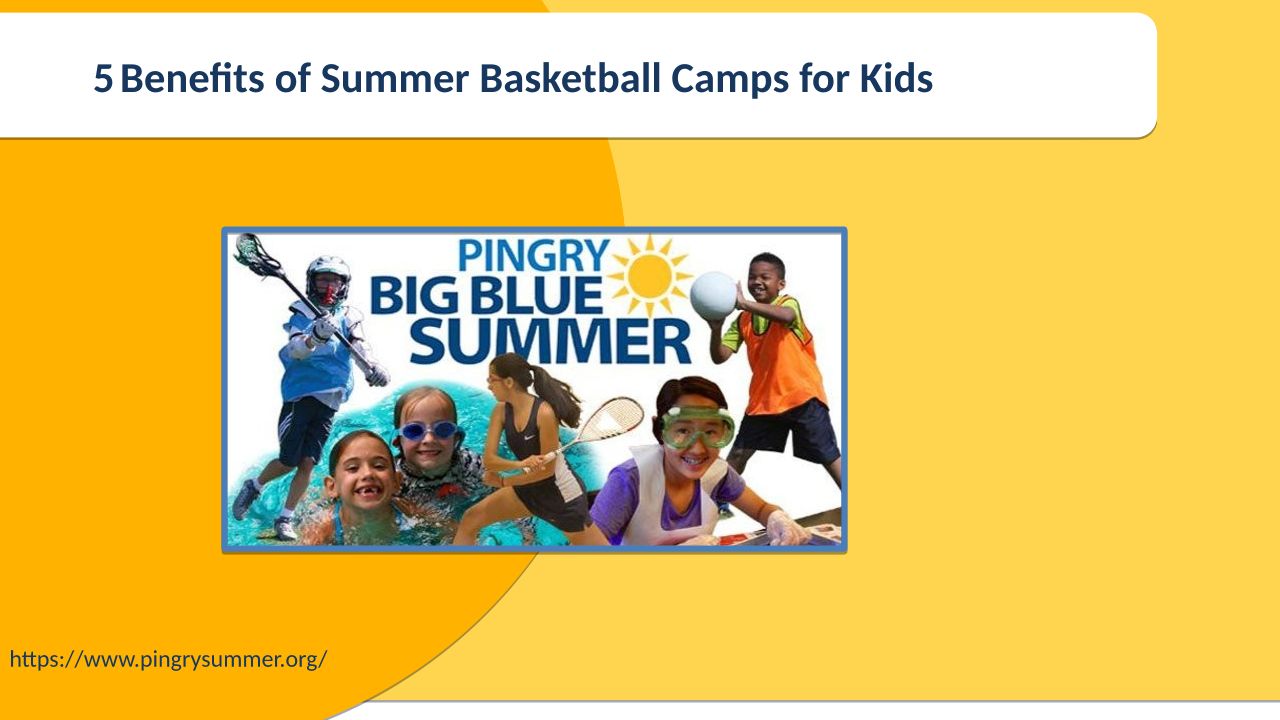 5 Benefits of Summer Basketball Camps for Kids

PINGRY
BIG BLUE
SUMMER

https://www.pingrysummer.org/